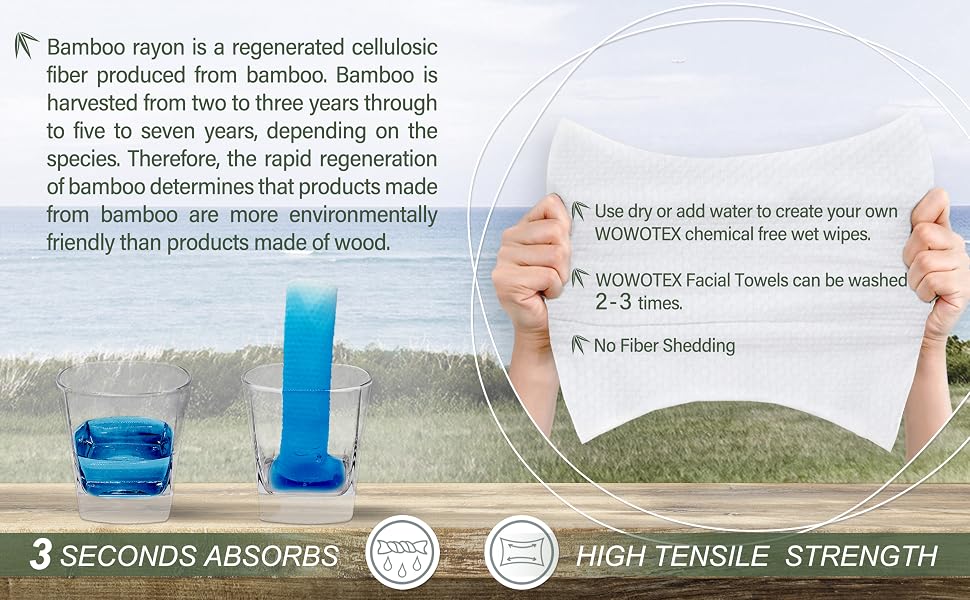 Bamboo rayon is a regenerated cellulosic fiber produced from bamboo. Bamboo is harvested from two to three years through to five to seven years, depending on the species. Therefore, the rapid regeneration of bamboo determines that products made from bamboo are more environmentally friendly than products made of wood.

Use dry or add water to create your own WOWOTEX chemical free wet wipes.

WOWOTEX Facial Towels can be washed 2-3 times.

No Fiber Shedding

3 SECONDS ABSORBS

HIGH TENSILE STRENGTH